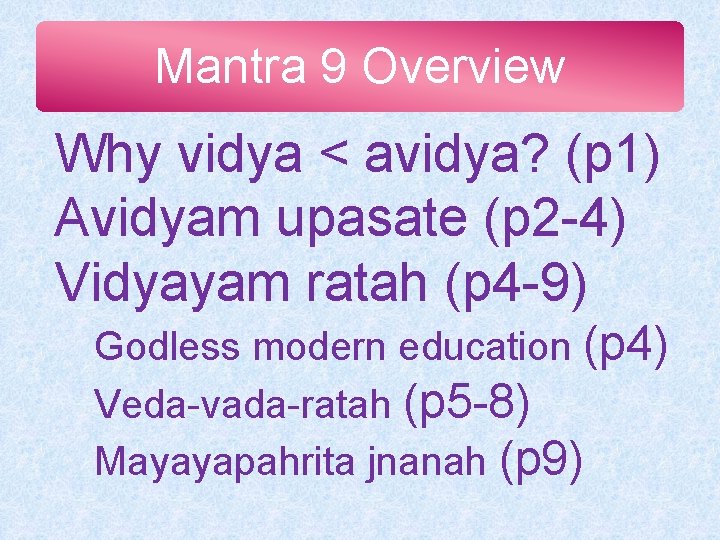 Mantra 9 Overview

Why vidya < avidya? (p1)
Avidyam upasate (p2-4)
Vidyayam ratah (p4-9)
Godless modern education (p4)
Veda-vada-ratah (p5-8)
Mayayapahrita jnanah (p9)